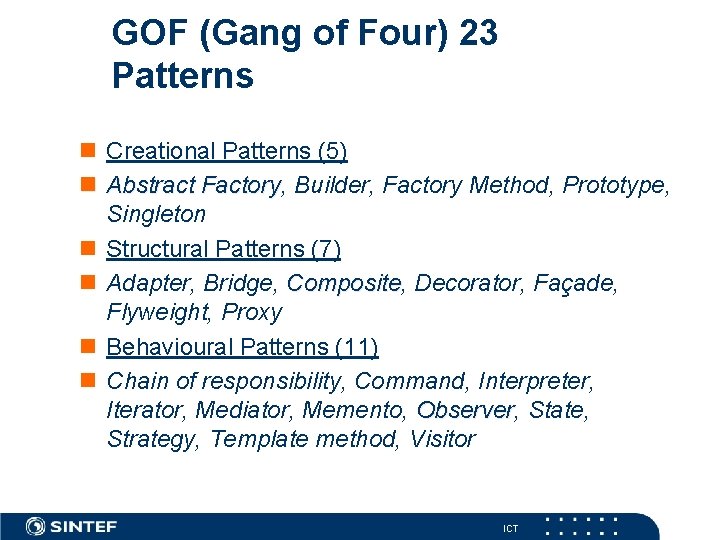 GOF (Gang of Four) 23 Patterns

Creational Patterns (5)

Abstract Factory, Builder, Factory Method, Prototype, Singleton

Structural Patterns (7)

Adapter, Bridge, Composite, Decorator, Façade, Flyweight, Proxy

Behavioural Patterns (11)

Chain of responsibility, Command, Interpreter, Iterator, Mediator, Memento, Observer, State, Strategy, Template method, Visitor

SINTEF

ICT